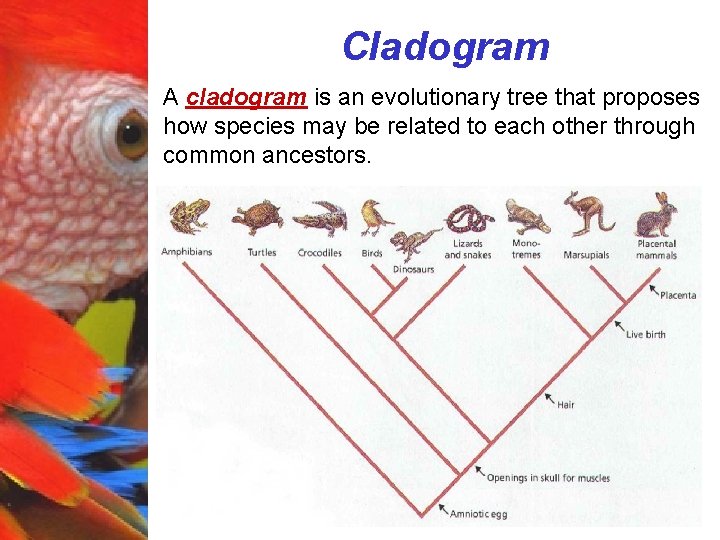 Cladogram

A cladogram is an evolutionary tree that proposes how species may be related to each other through common ancestors.

Amphibians
Turtles
Crocodiles
Birds
Dinosaurs
Lizards and snakes
Monotremes
Marsupials
Placental mammals

Placenta
Live birth
Hair
Openings in skull for muscles
Amniotic egg